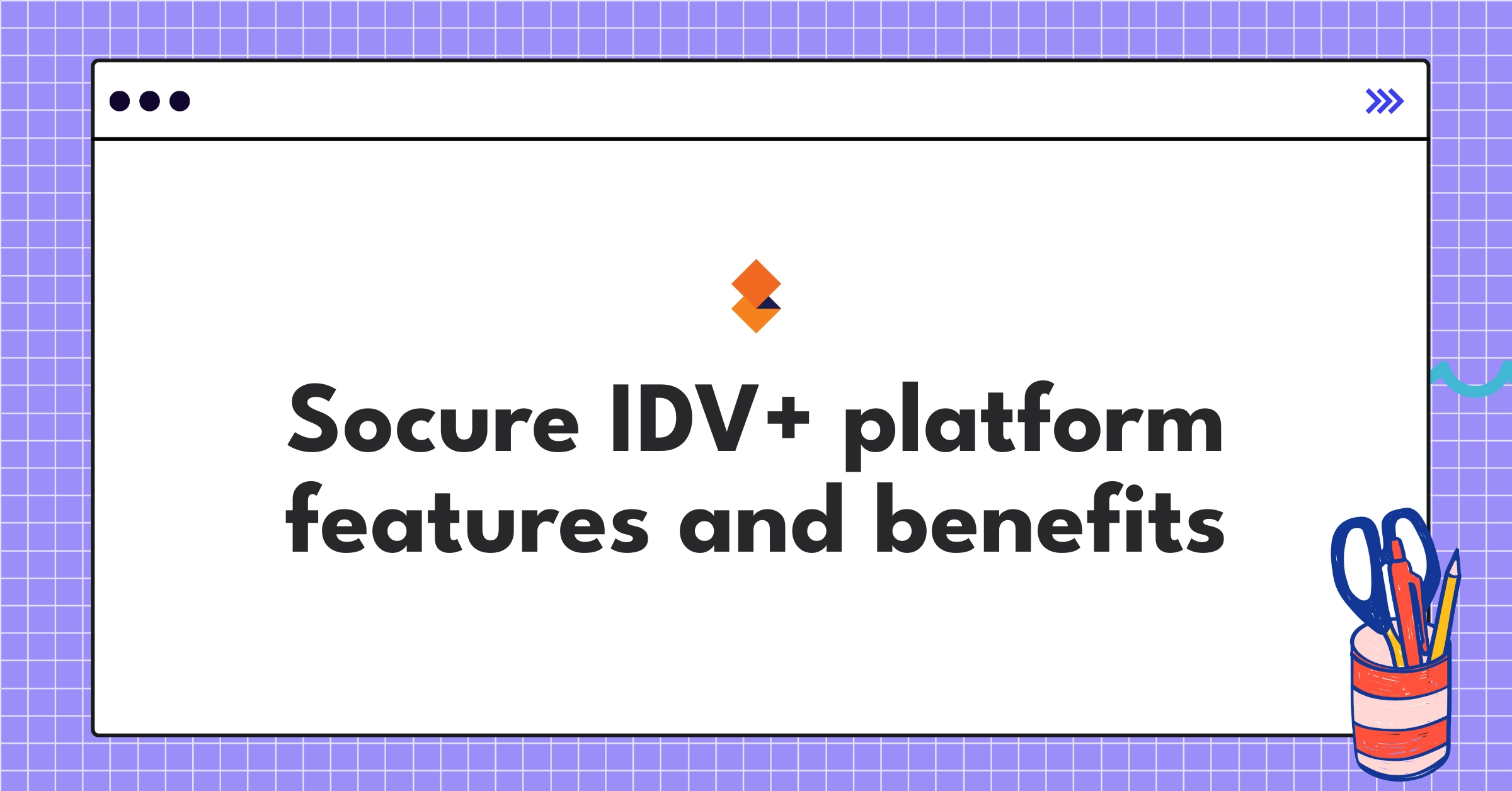 Socure IDV+ platform features and benefits